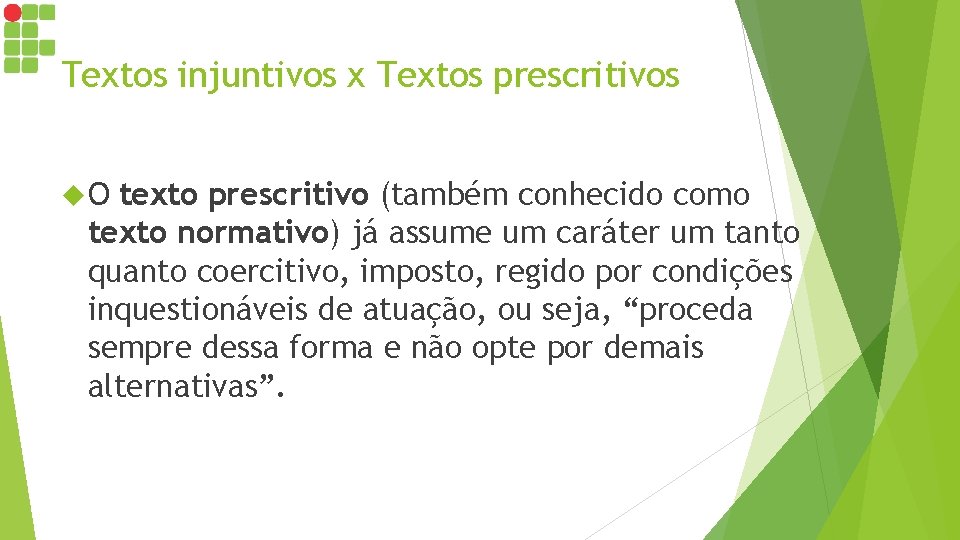 Textos injuntivos x Textos prescritivos

O texto prescritivo (também conhecido como texto normativo) já assume um caráter um tanto quanto coercitivo, imposto, regido por condições inquestionáveis de atuação, ou seja, “proceda sempre dessa forma e não opte por demais alternativas”.